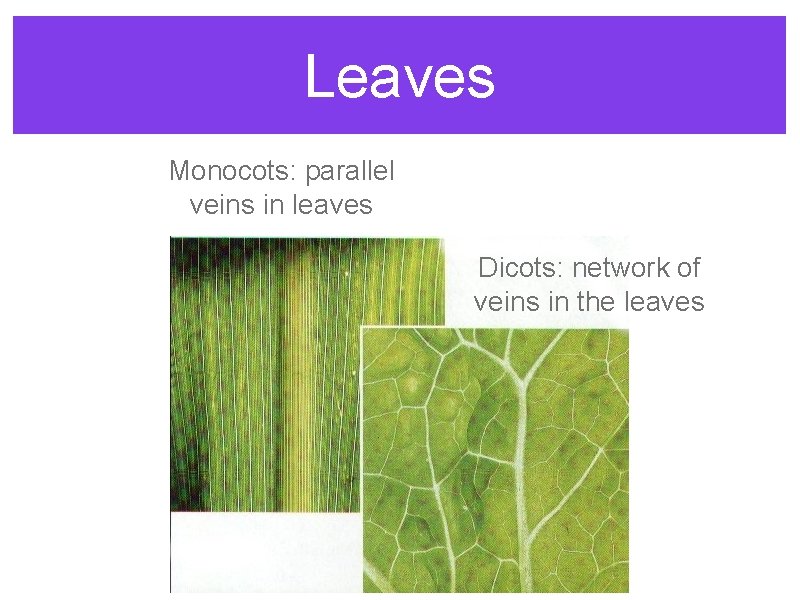 Leaves

Monocots: parallel veins in leaves

Dicots: network of veins in the leaves